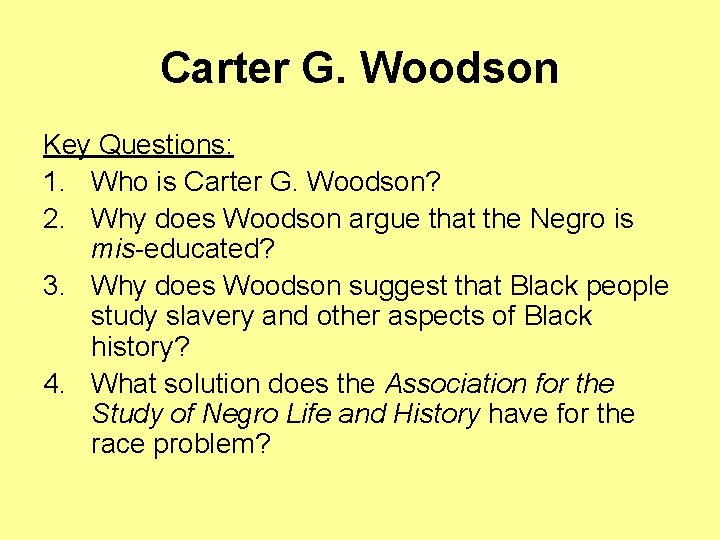 Carter G. Woodson

Key Questions:

1. Who is Carter G. Woodson?
2. Why does Woodson argue that the Negro is mis-educated?
3. Why does Woodson suggest that Black people study slavery and other aspects of Black history?
4. What solution does the Association for the Study of Negro Life and History have for the race problem?